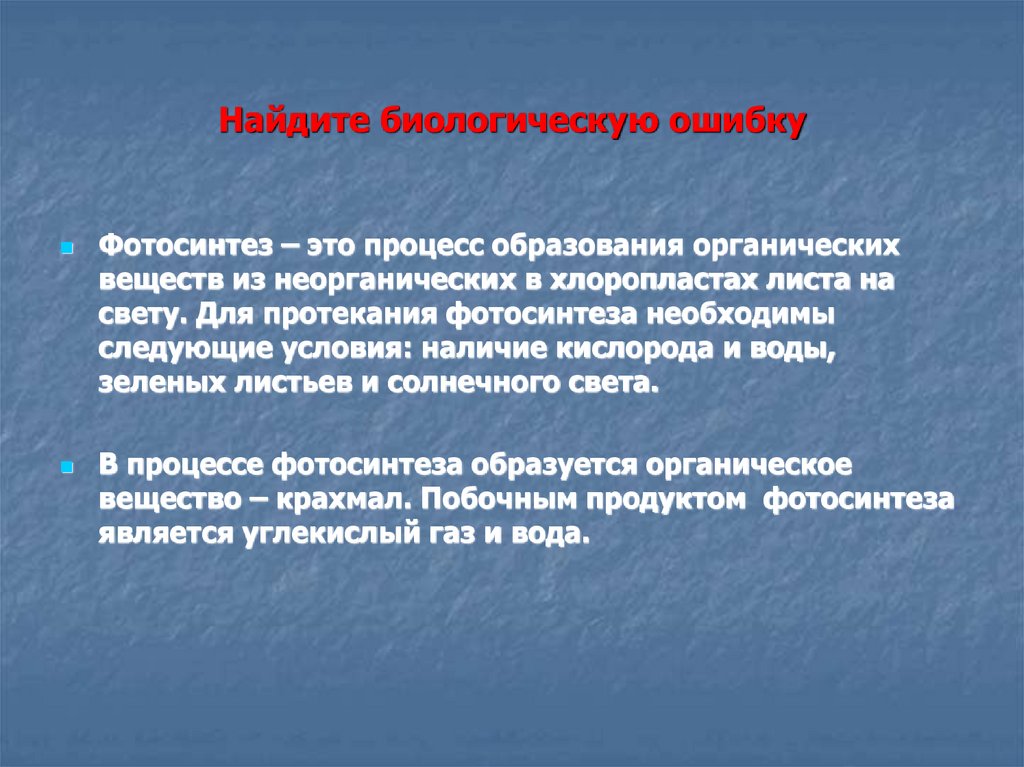 Найдите биологическую ошибку

Фотосинтез – это процесс образования органических веществ из неорганических в хлоропластах листа на свету. Для протекания фотосинтеза необходимы следующие условия: наличие кислорода и воды, зеленых листьев и солнечного света.

В процессе фотосинтеза образуется органическое вещество – крахмал. Побочным продуктом фотосинтеза является углекислый газ и вода.